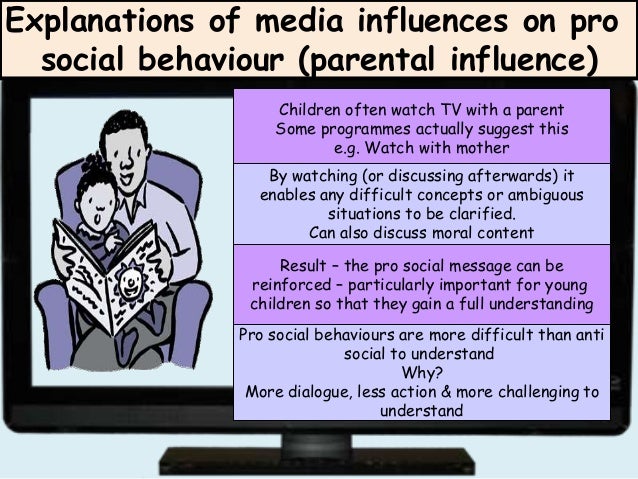 Explanations of media influences on pro social behaviour (parental influence)

Children often watch TV with a parent
Some programmes actually suggest this
e.g. Watch with mother

By watching (or discussing afterwards) it enables any difficult concepts or ambiguous situations to be clarified.
Can also discuss moral content

Result – the pro social message can be reinforced – particularly important for young children so that they gain a full understanding

Pro social behaviours are more difficult than anti social to understand
Why?
More dialogue, less action & more challenging to understand